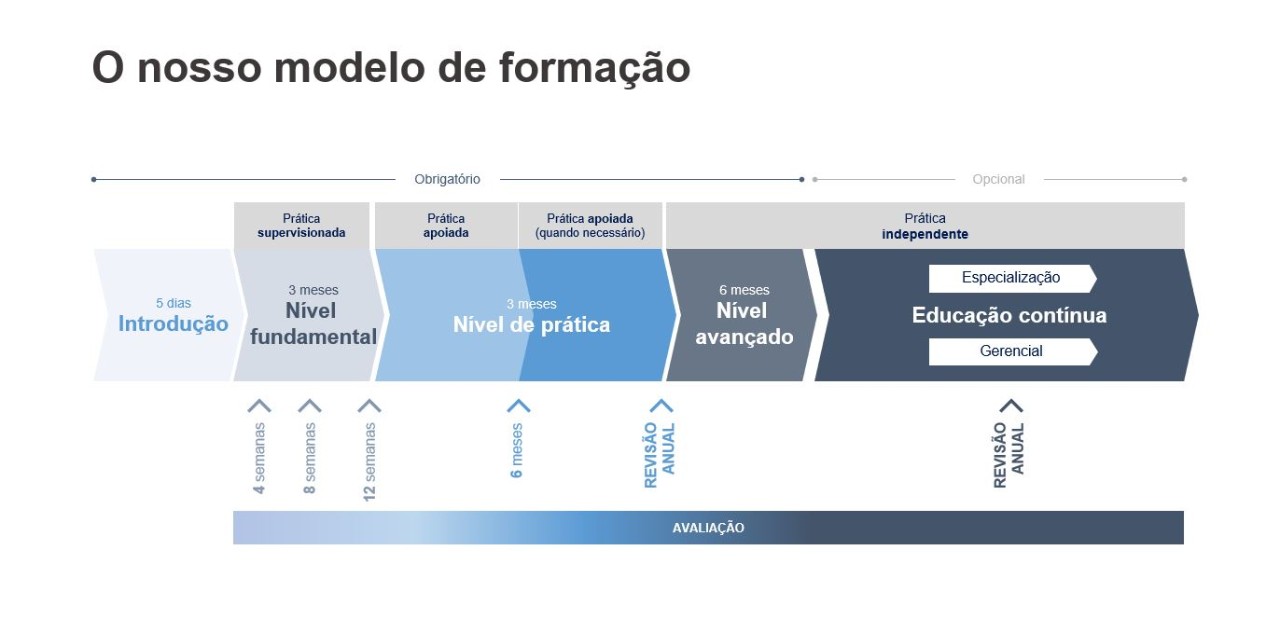 O nosso modelo de formação

Obrigatório

Opcional

Prática supervisionada

Prática apoiada

Prática apoiada (quando necessário)

Prática independente

5 dias
Introdução

3 meses
Nível fundamental

3 meses
Nível de prática

6 meses
Nível avançado

Especialização
Educação contínua
Gerencial

4 semanas

8 semanas

12 semanas

6 meses

REVISÃO ANUAL

REVISÃO ANUAL

AVALIAÇÃO